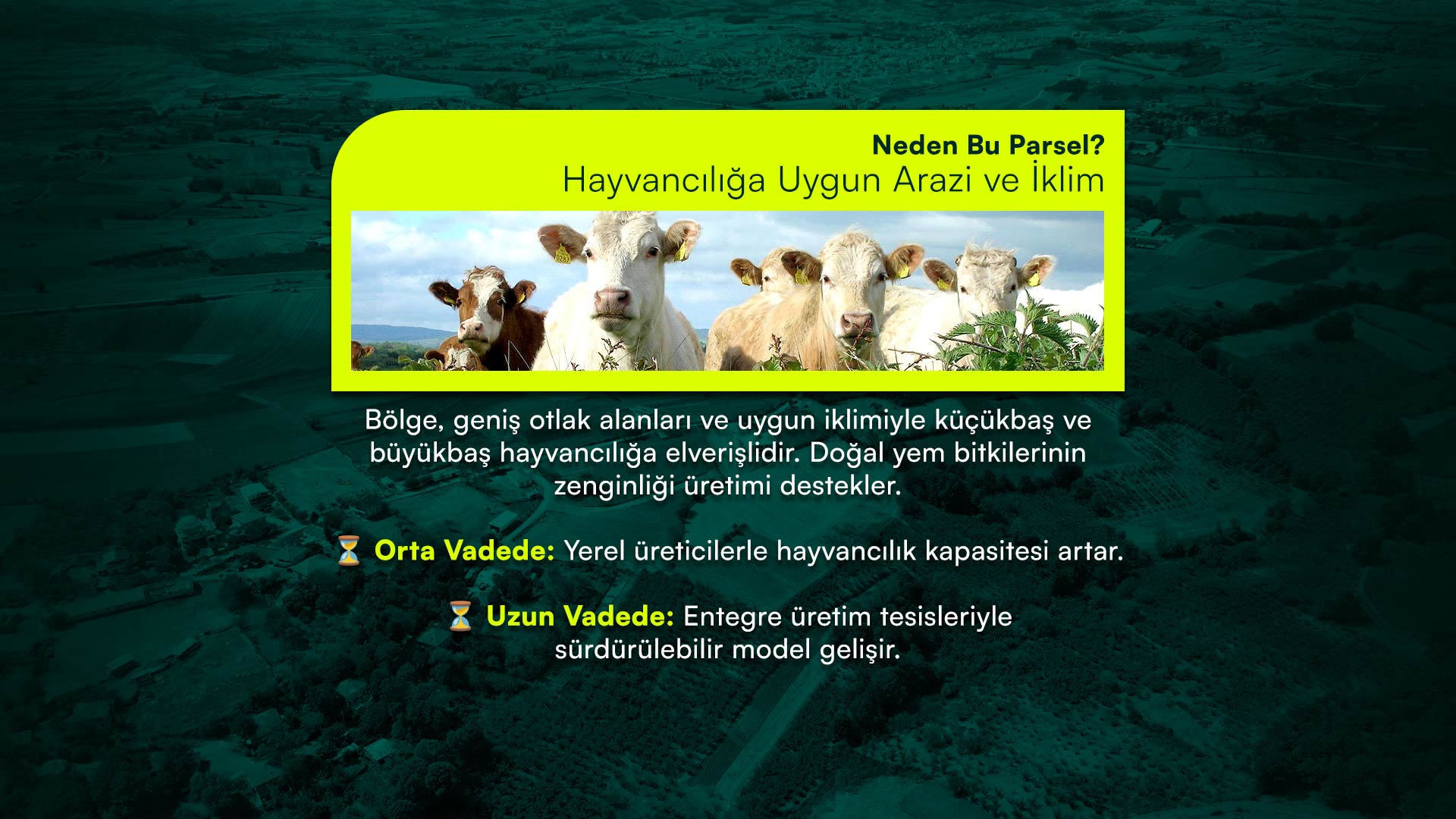 Neden Bu Parsel?
Hayvancılığa Uygun Arazi ve İklim

Bölge, geniş otlak alanları ve uygun iklimiyle küçükbaş ve büyükbaş hayvancılığa elverişlidir. Doğal yem bitkilerinin zenginliği üretimi destekler.

⏳ Orta Vadede: Yerel üreticilerle hayvancılık kapasitesi artar.

⏳ Uzun Vadede: Entegre üretim tesisleriyle sürdürülebilir model gelişir.